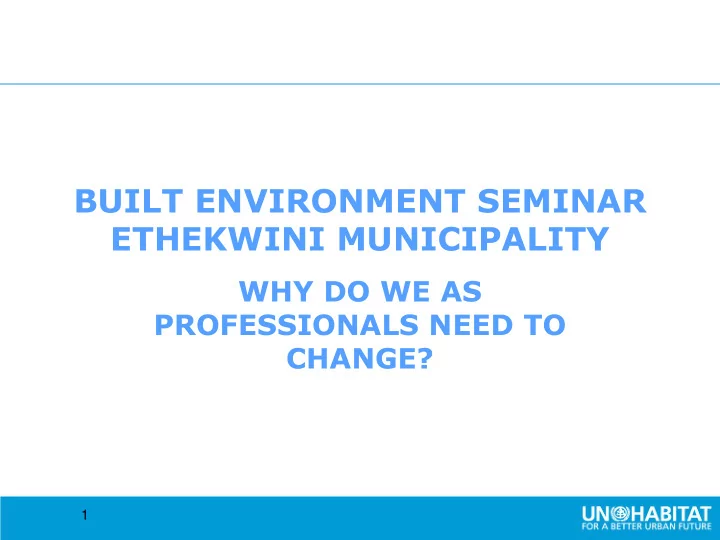 BUILT ENVIRONMENT SEMINAR
ETHEKWINI MUNICIPALITY

WHY DO WE AS PROFESSIONALS NEED TO CHANGE?

1

UN HABITAT
FOR A BETTER URBAN FUTURE